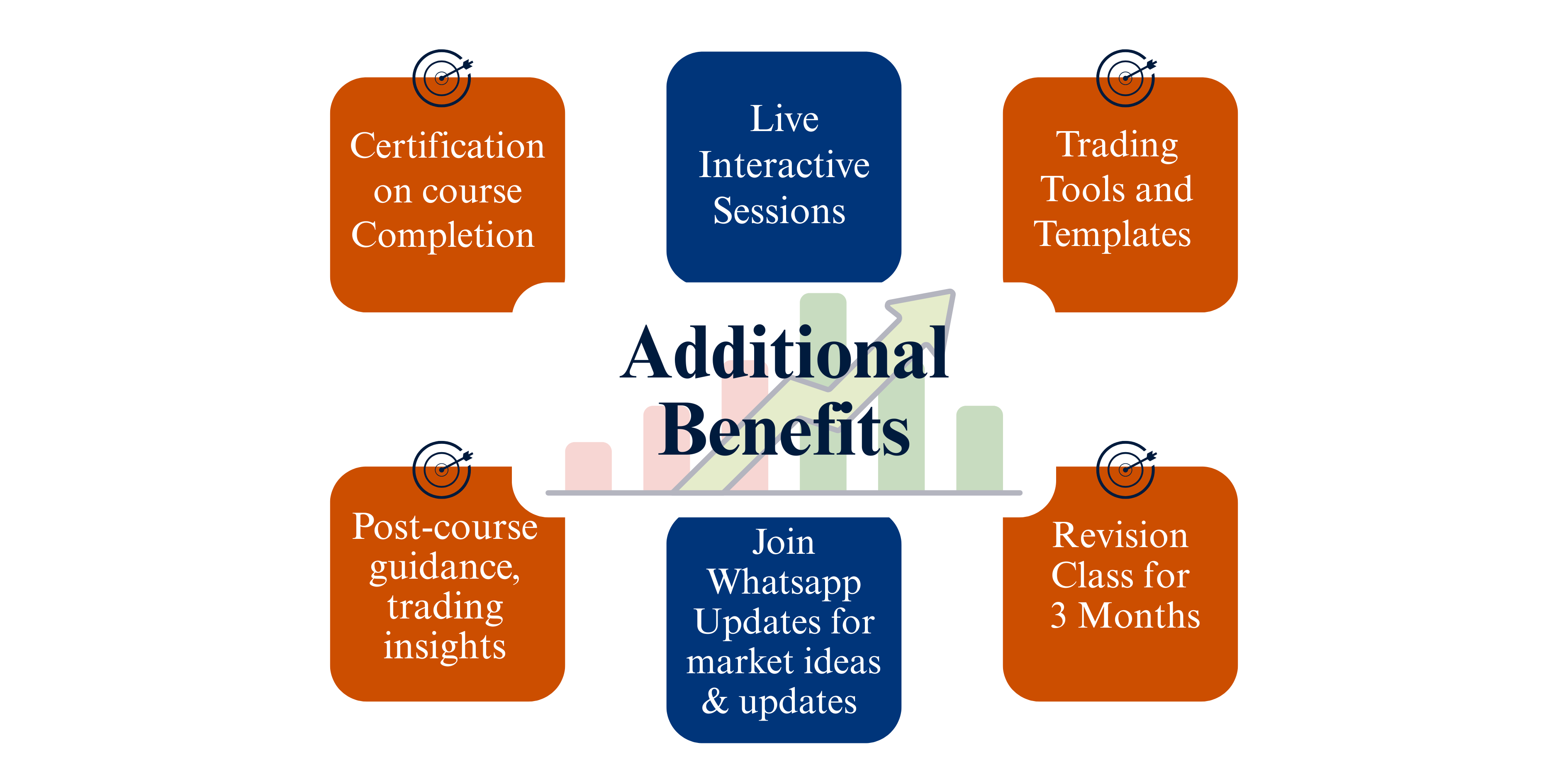 Certification on course Completion

Live Interactive Sessions

Trading Tools and Templates

Additional Benefits

Post-course guidance, trading insights

Join Whatsapp Updates for market ideas & updates

Revision Class for 3 Months